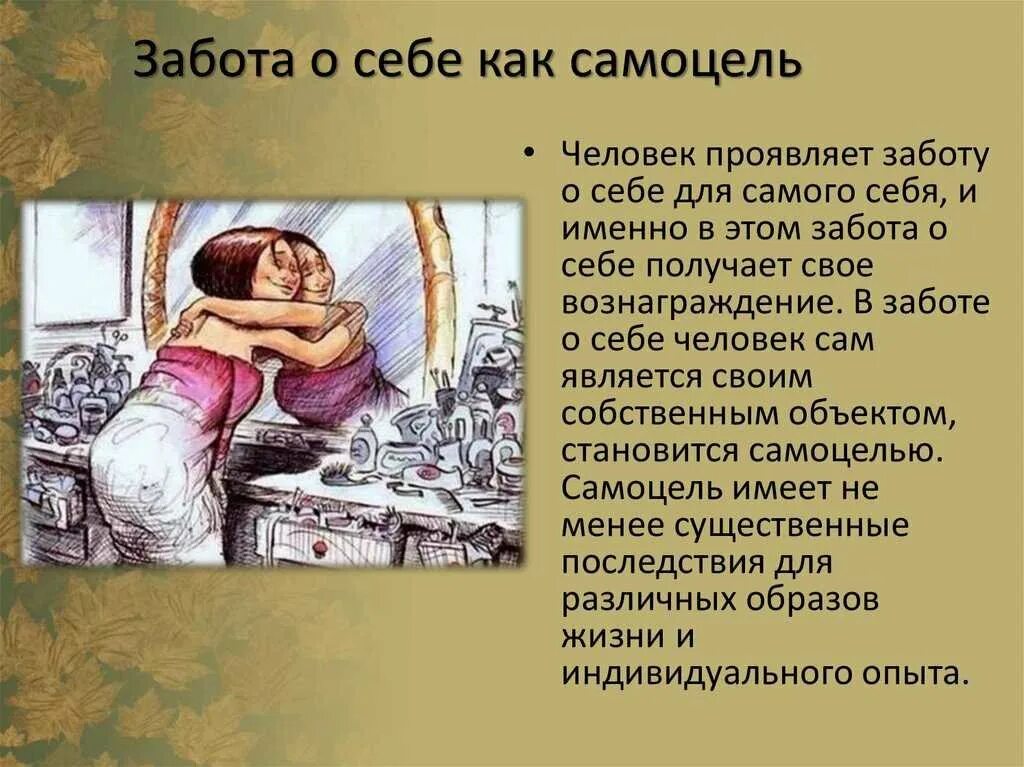 Забота о себе как самоцель

• Человек проявляет заботу о себе для самого себя, и именно в этом забота о себе получает свое вознаграждение. В заботе о себе человек сам является своим собственным объектом, становится самоцелью. Самоцель имеет не менее существенные последствия для различных образов жизни и индивидуального опыта.